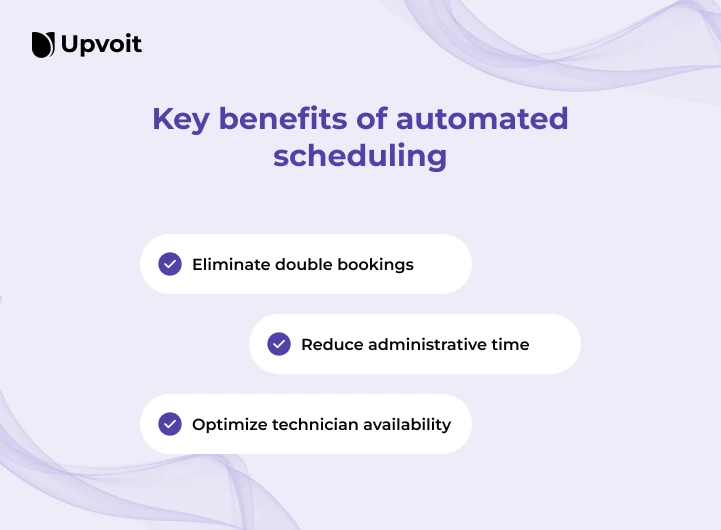 Upvoit

Key benefits of automated scheduling

Eliminate double bookings

Reduce administrative time

Optimize technician availability